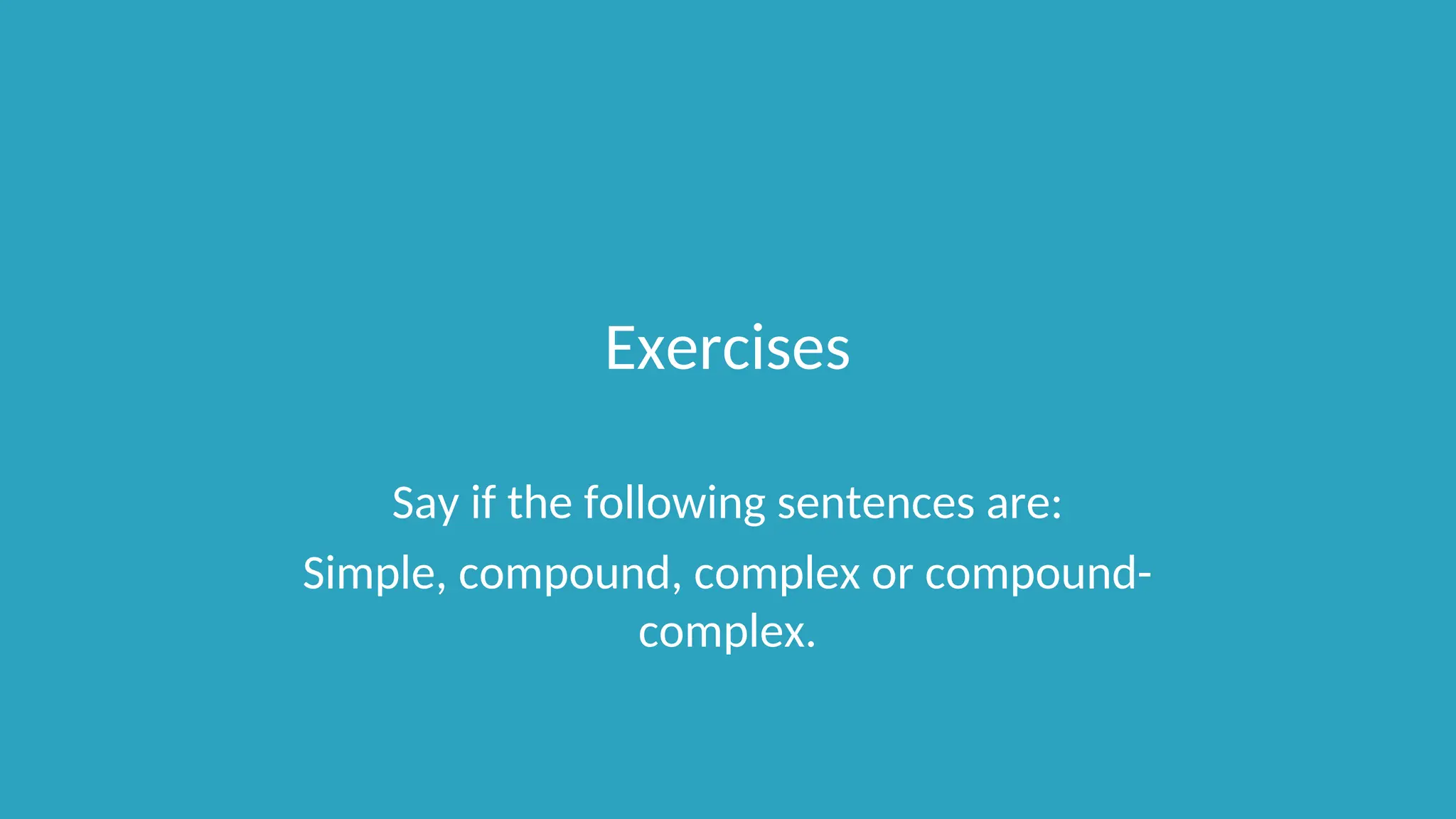 Exercises

Say if the following sentences are:

Simple, compound, complex or compound-complex.